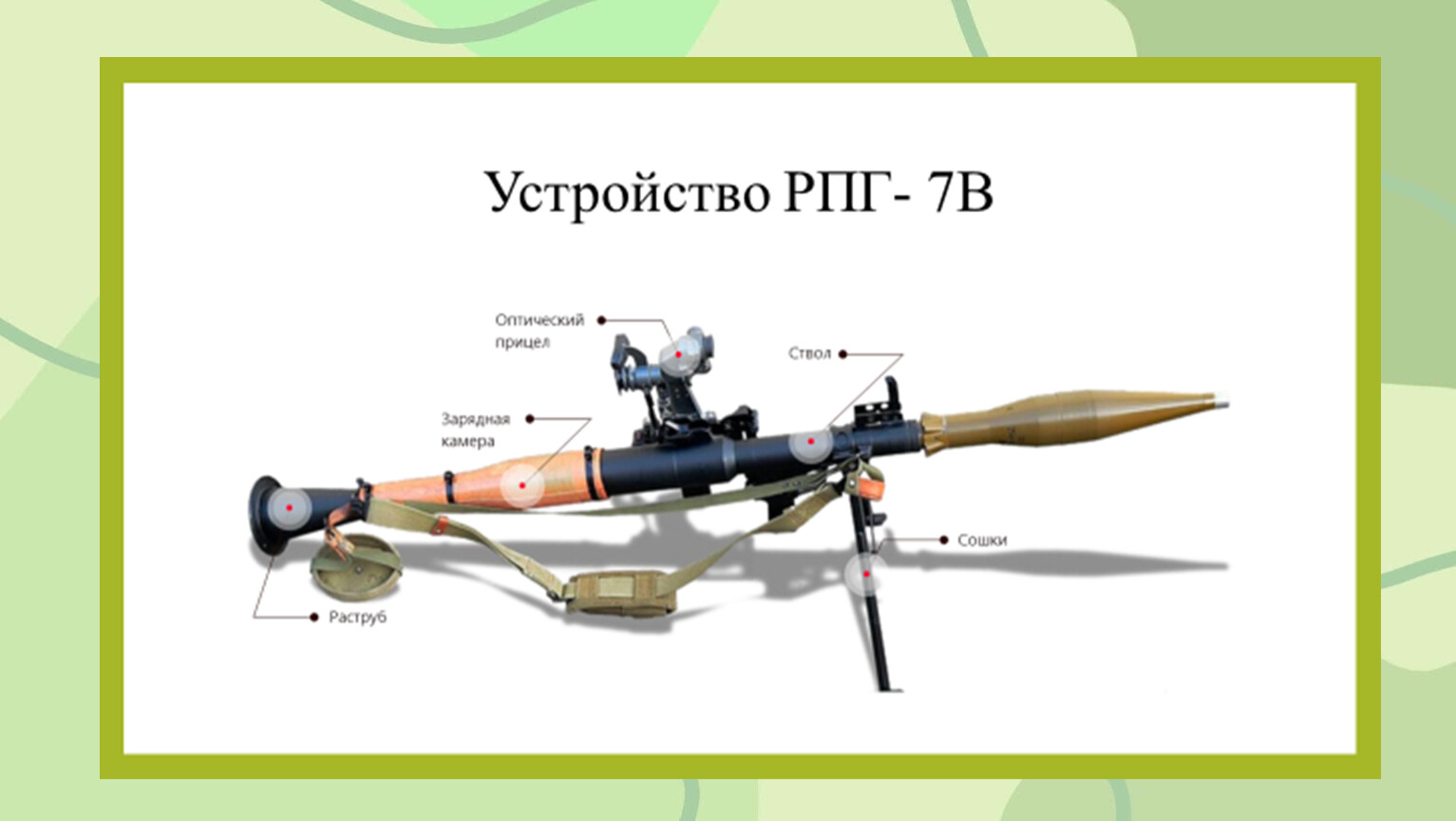 Устройство РПГ- 7В

Оптический прицел

Ствол

Зарядная камера

Сошки

Раструб